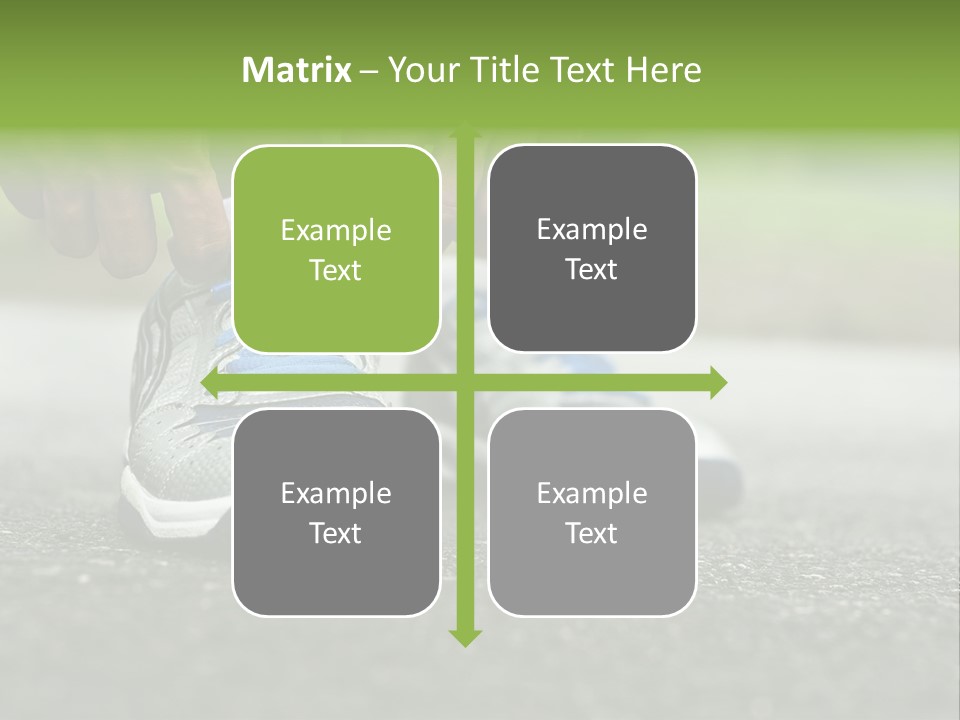 Matrix – Your Title Text Here

Example Text

Example Text

Example Text

Example Text